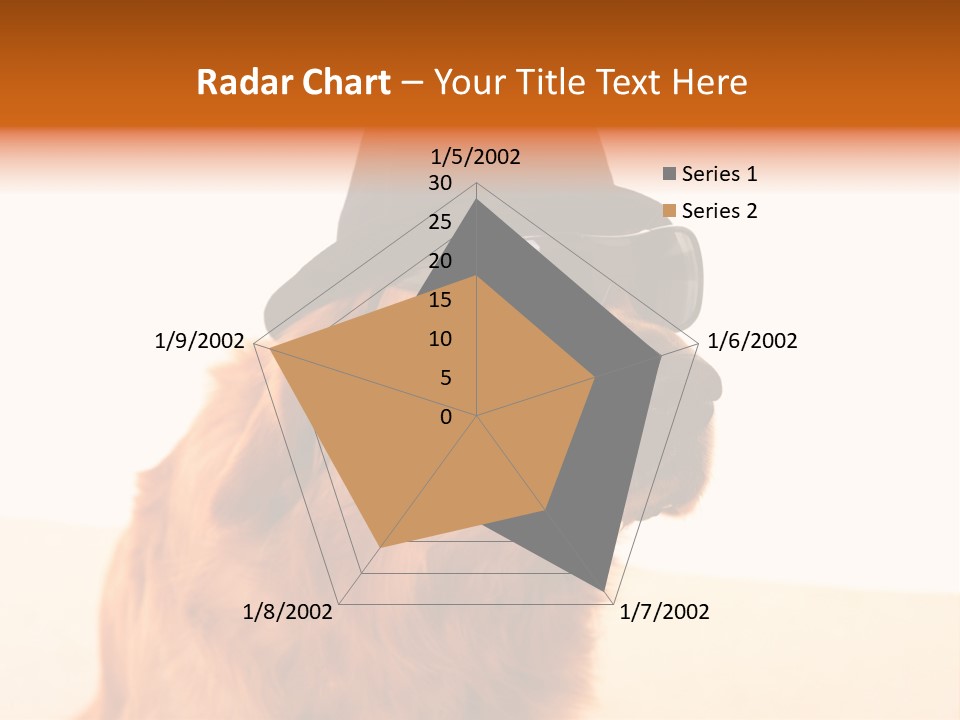 Radar Chart – Your Title Text Here

1/5/2002
30
25
20
15
10
5
0
1/6/2002
1/7/2002
1/8/2002
1/9/2002

Series 1
Series 2